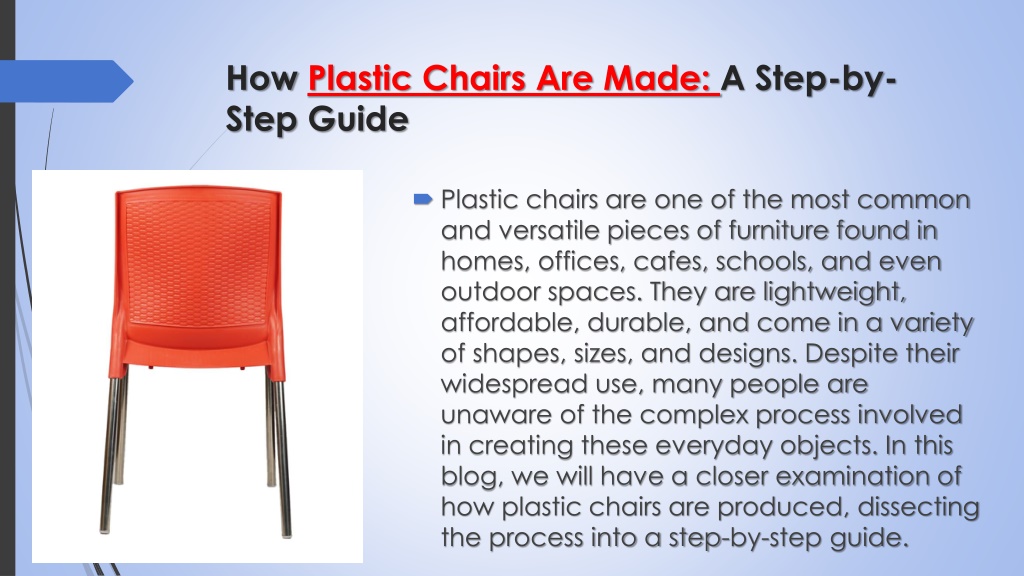 How Plastic Chairs Are Made: A Step-by-Step Guide

Plastic chairs are one of the most common and versatile pieces of furniture found in homes, offices, cafes, schools, and even outdoor spaces. They are lightweight, affordable, durable, and come in a variety of shapes, sizes, and designs. Despite their widespread use, many people are unaware of the complex process involved in creating these everyday objects. In this blog, we will have a closer examination of how plastic chairs are produced, dissecting the process into a step-by-step guide.